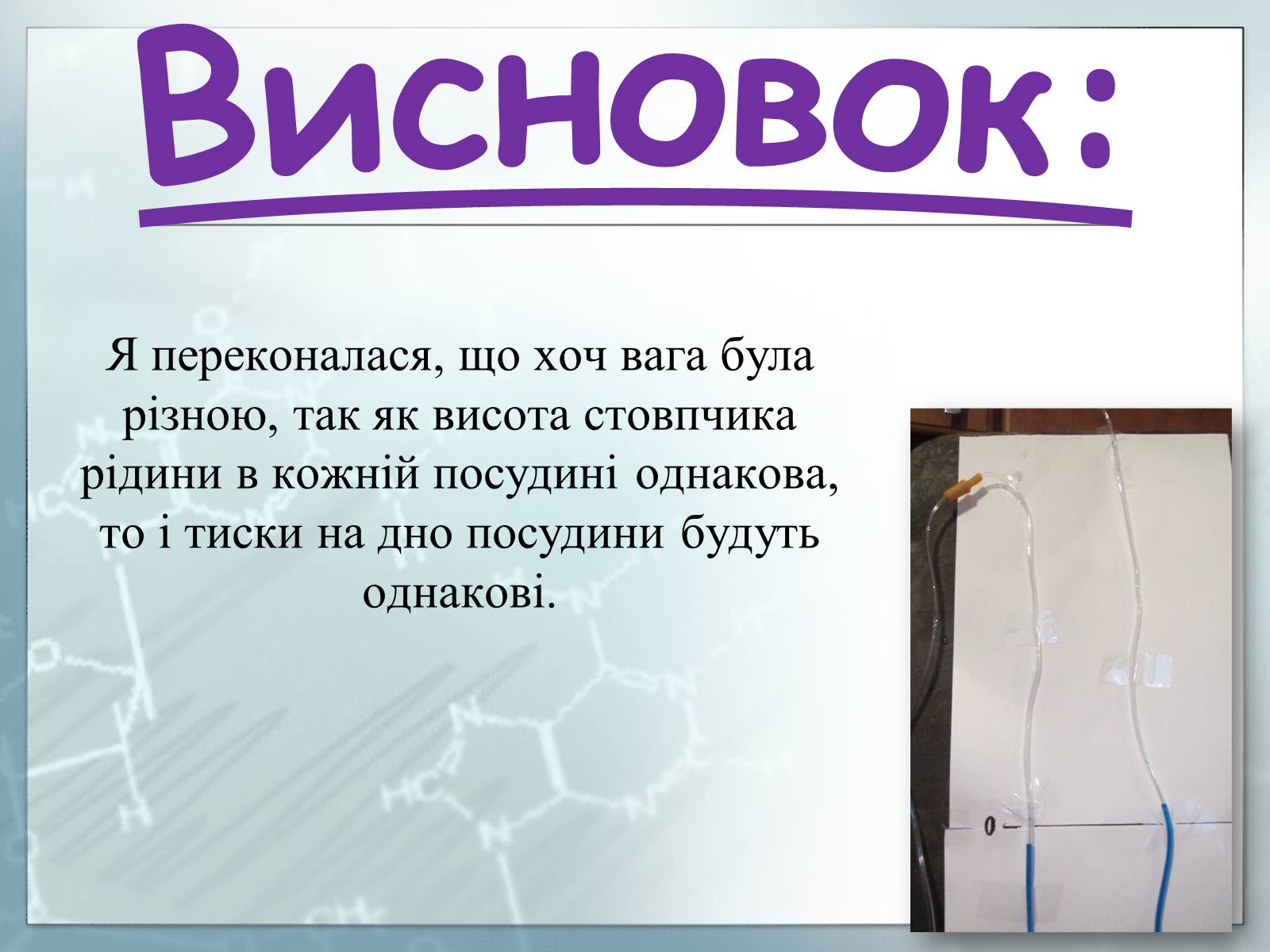 Висновок:

Я переконалася, що хоч вага була різною, так як висота стовпчика рідини в кожній посудині однакова, то і тиски на дно посудини будуть однакові.

0